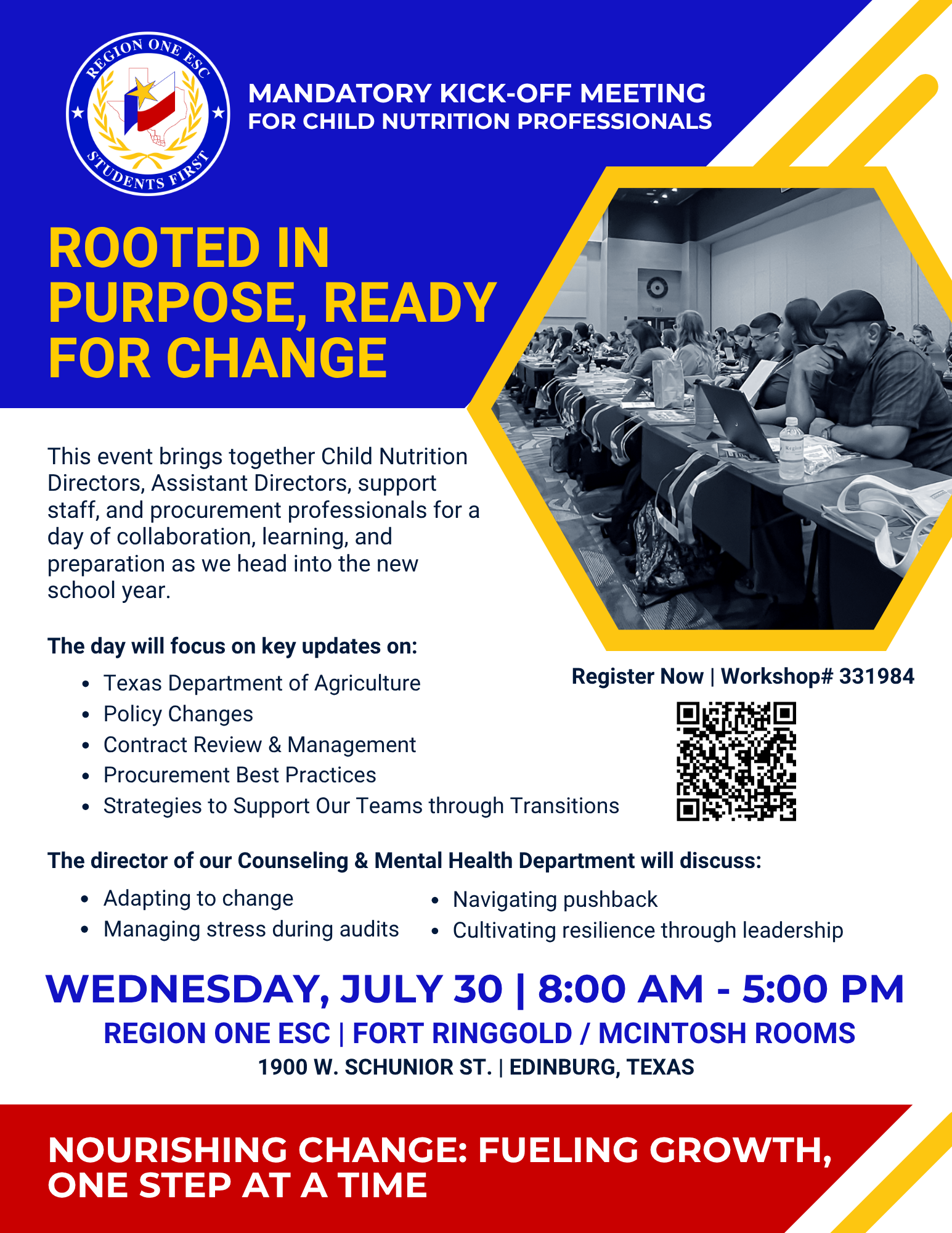 REGION ONE ESC
STUDENTS FIRST

MANDATORY KICK-OFF MEETING
FOR CHILD NUTRITION PROFESSIONALS

ROOTED IN PURPOSE, READY FOR CHANGE

This event brings together Child Nutrition Directors, Assistant Directors, support staff, and procurement professionals for a day of collaboration, learning, and preparation as we head into the new school year.

The day will focus on key updates on:

- Texas Department of Agriculture
- Policy Changes
- Contract Review & Management
- Procurement Best Practices
- Strategies to Support Our Teams through Transitions

Register Now | Workshop# 331984

The director of our Counseling & Mental Health Department will discuss:

- Adapting to change
- Managing stress during audits
- Navigating pushback
- Cultivating resilience through leadership

WEDNESDAY, JULY 30 | 8:00 AM - 5:00 PM
REGION ONE ESC | FORT RINGGOLD / MCINTOSH ROOMS
1900 W. SCHUNIOR ST. | EDINBURG, TEXAS

NOURISHING CHANGE: FUELING GROWTH, ONE STEP AT A TIME